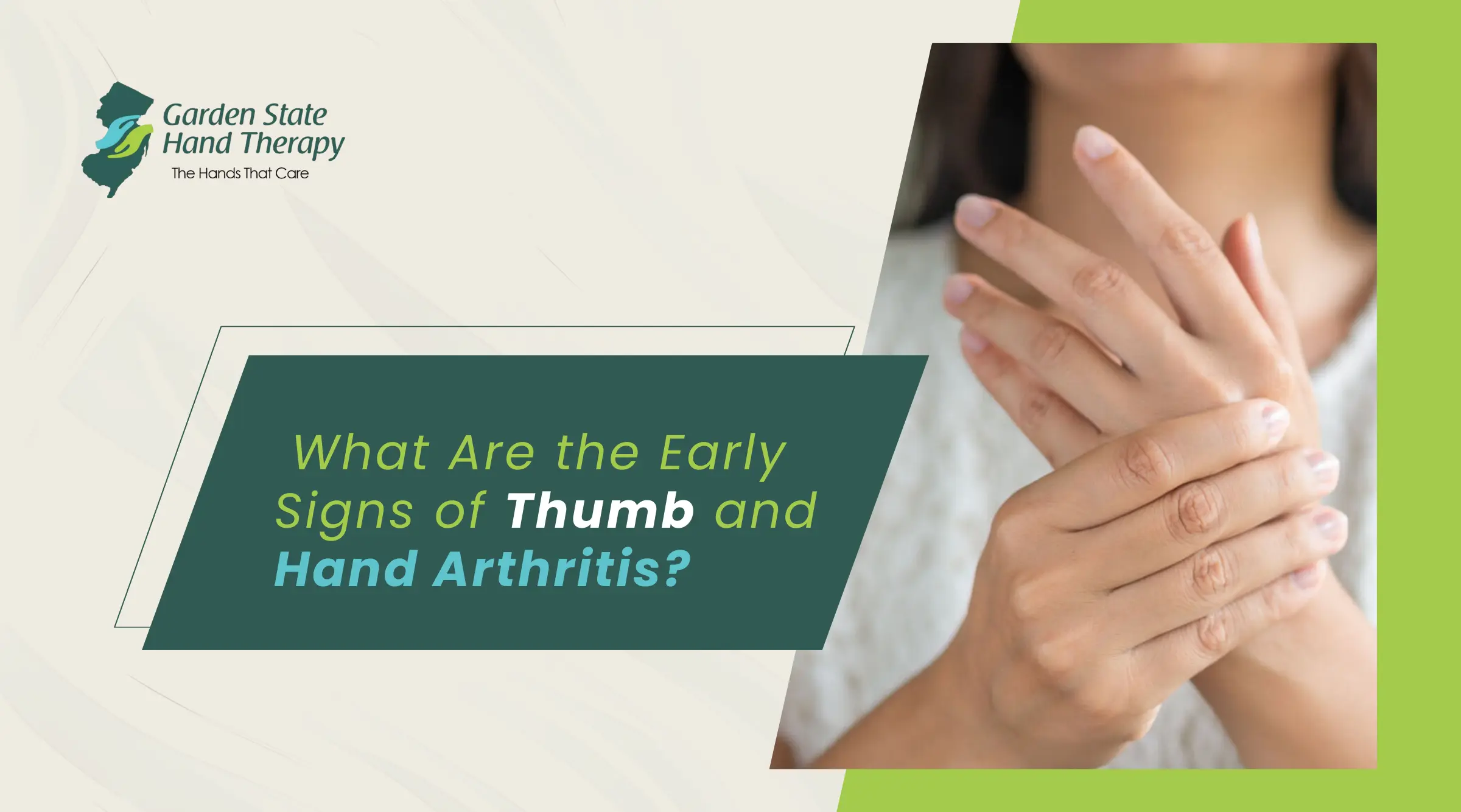 Garden State Hand Therapy
The Hands That Care

What Are the Early Signs of Thumb and Hand Arthritis?